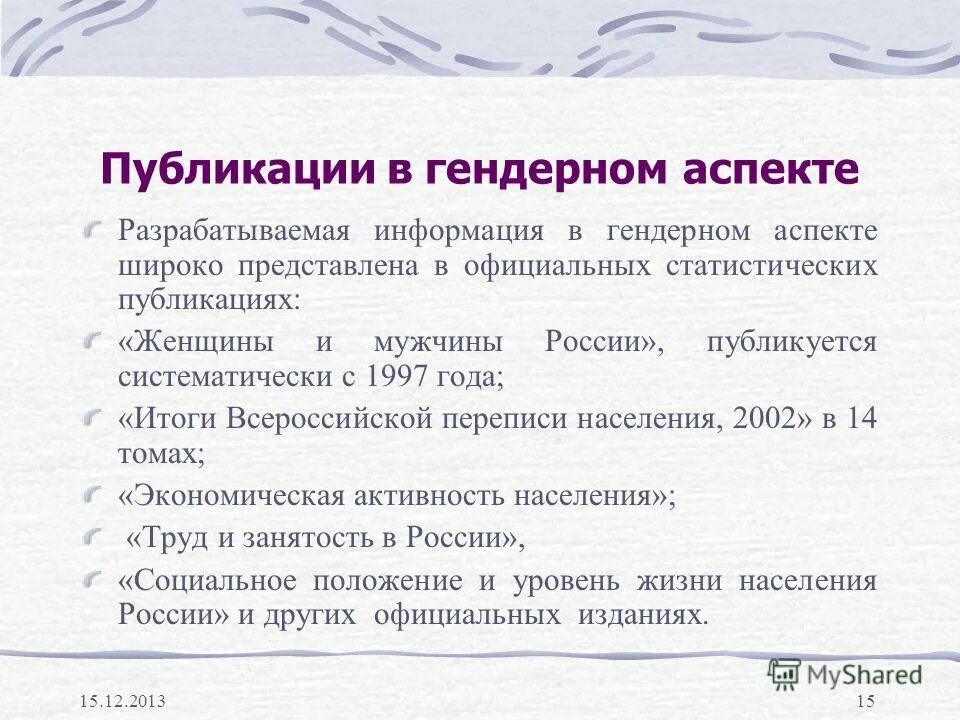 Публикации в гендерном аспекте

Разрабатываемая информация в гендерном аспекте широко представлена в официальных статистических публикациях:

«Женщины и мужчины России», публикуется систематически с 1997 года;

«Итоги Всероссийской переписи населения, 2002» в 14 томах;

«Экономическая активность населения»;

«Труд и занятость в России»,

«Социальное положение и уровень жизни населения России» и других официальных изданиях.

MyShared

15.12.2013

15